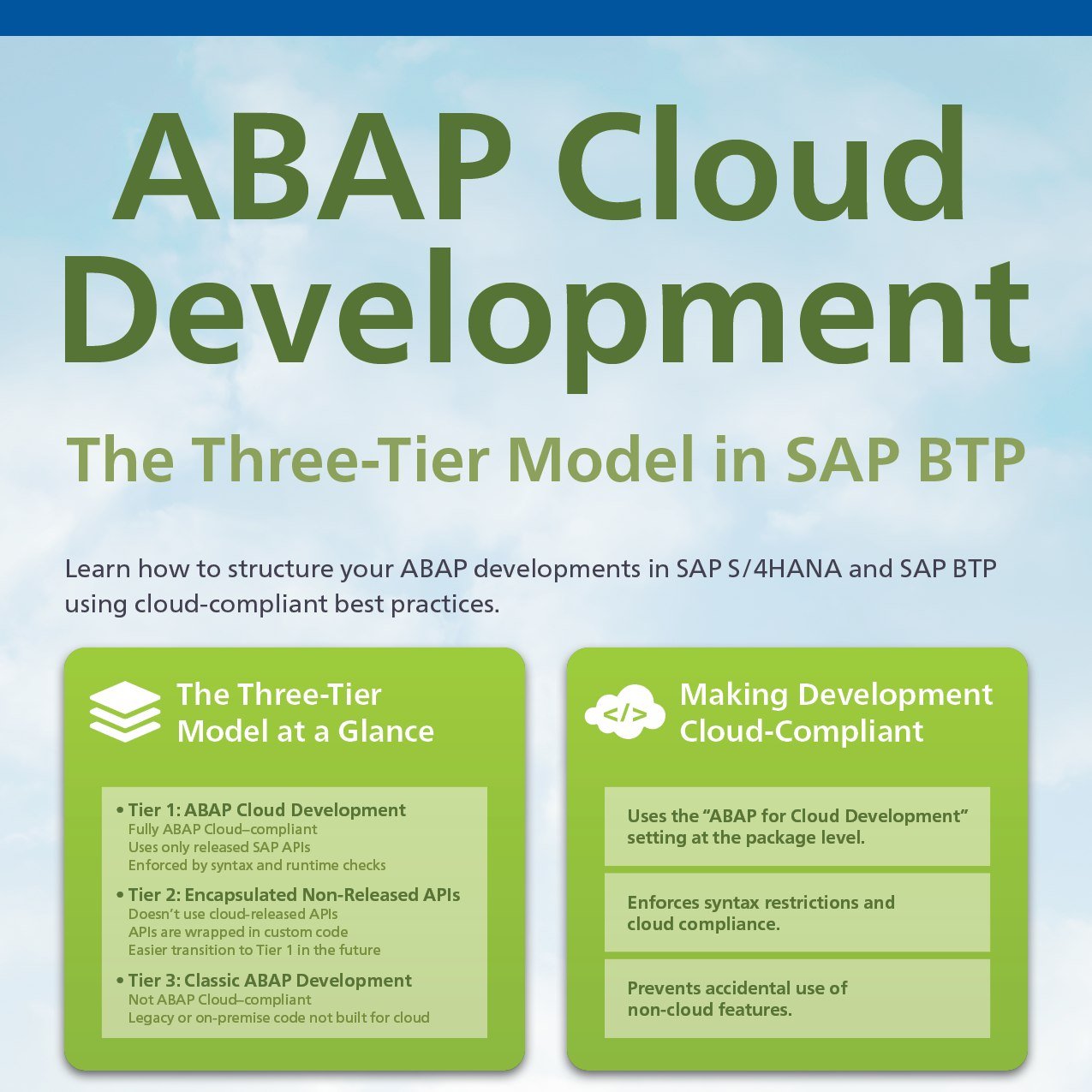 ABAP Cloud Development

The Three-Tier Model in SAP BTP

Learn how to structure your ABAP developments in SAP S/4HANA and SAP BTP using cloud-compliant best practices.

The Three-Tier Model at a Glance

• Tier 1: ABAP Cloud Development
Fully ABAP Cloud–compliant
Uses only released SAP APIs
Enforced by syntax and runtime checks

• Tier 2: Encapsulated Non-Released APIs
Doesn't use cloud-released APIs
APIs are wrapped in custom code
Easier transition to Tier 1 in the future

• Tier 3: Classic ABAP Development
Not ABAP Cloud–compliant
Legacy or on-premise code not built for cloud

</>

Making Development Cloud-Compliant

Uses the "ABAP for Cloud Development" setting at the package level.

Enforces syntax restrictions and cloud compliance.

Prevents accidental use of non-cloud features.